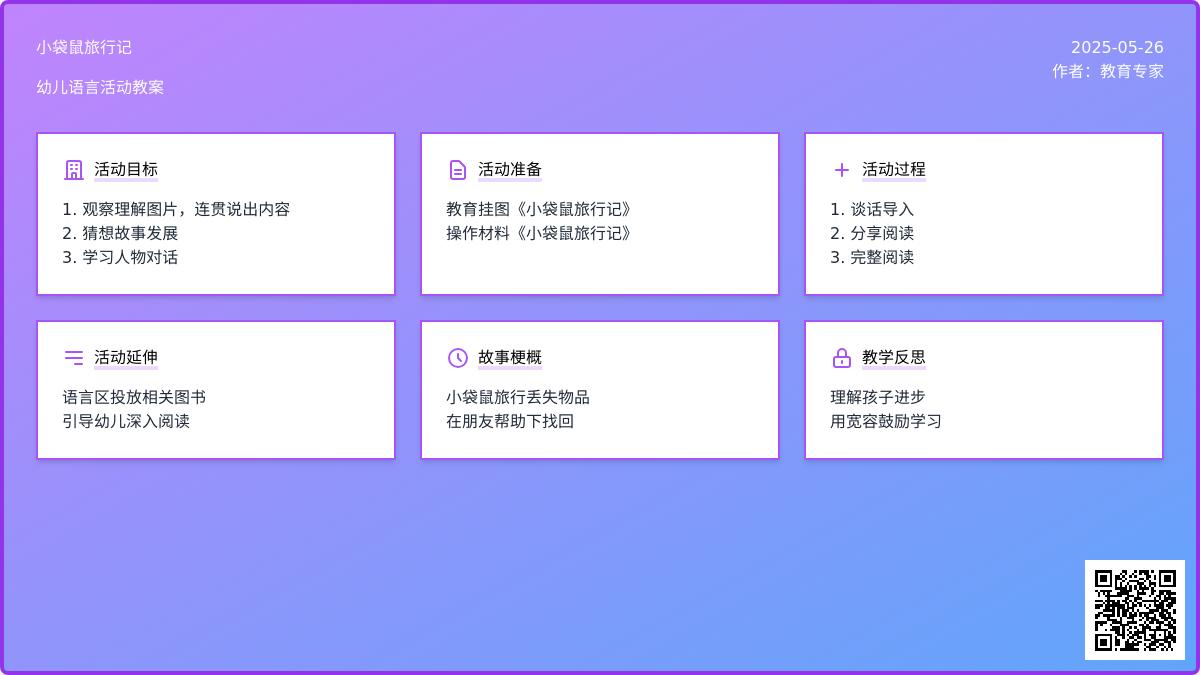 小袋鼠旅行记

幼儿语言活动教案

2025-05-26
作者：教育专家

活动目标

1. 观察理解图片，连贯说出内容
2. 猜想故事发展
3. 学习人物对话

活动准备

教育挂图《小袋鼠旅行记》
操作材料《小袋鼠旅行记》

活动过程

1. 谈话导入
2. 分享阅读
3. 完整阅读

活动延伸

语言区投放相关图书
引导幼儿深入阅读

故事梗概

小袋鼠旅行丢失物品
在朋友帮助下找回

教学反思

理解孩子进步
用宽容鼓励学习